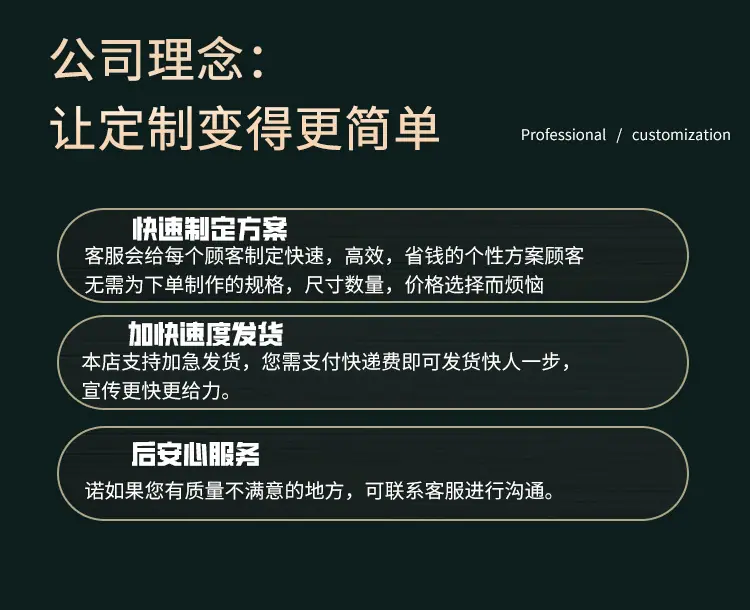 公司理念：
让定制变得更简单

Professional / customization

快速制定方案
客服会给每个顾客制定快速，高效，省钱的个性方案顾客无需为下单制作的规格，尺寸数量，价格选择而烦恼

加快速度发货
本店支持加急发货，您需支付快递费即可发货快人一步，宣传更快更给力。

后安心服务
诺如果您有质量不满意的地方，可联系客服进行沟通。